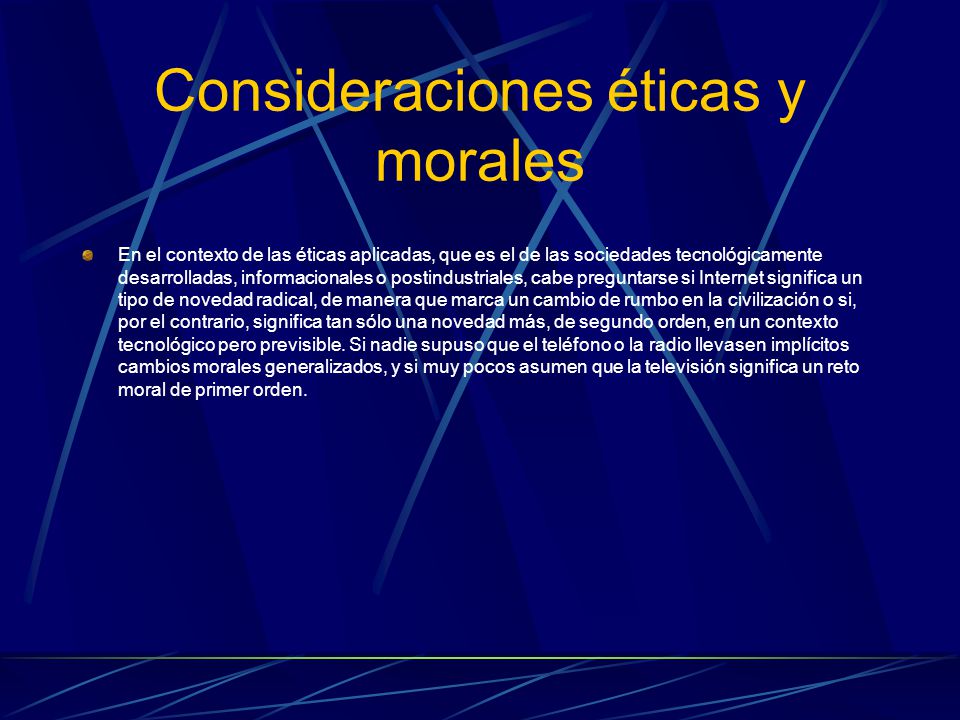 Consideraciones éticas y morales

En el contexto de las éticas aplicadas, que es el de las sociedades tecnológicamente desarrolladas, informacionales o postindustriales, cabe preguntarse si Internet significa un tipo de novedad radical, de manera que marca un cambio de rumbo en la civilización o si, por el contrario, significa tan sólo una novedad más, de segundo orden, en un contexto tecnológico pero previsible. Si nadie supuso que el teléfono o la radio llevasen implícitos cambios morales generalizados, y si muy pocos asumen que la televisión significa un reto moral de primer orden.